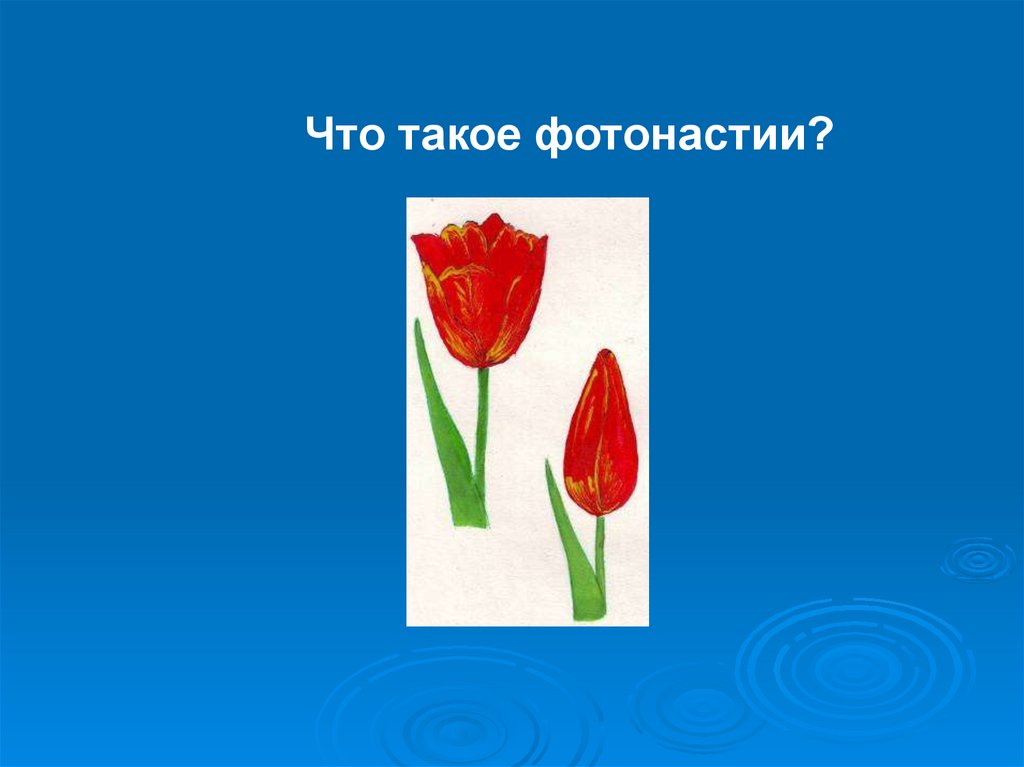 Что такое фотонастии?